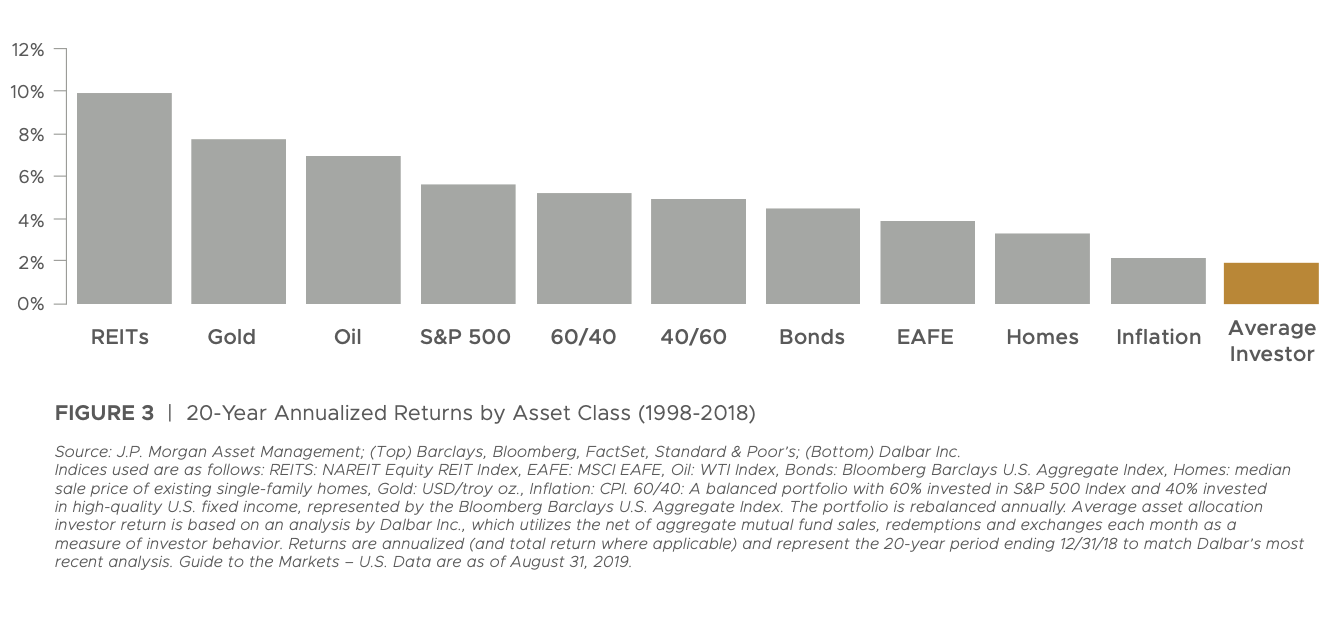 12%
10%
8%
6%
4%
2%
0%

REITs
Gold
Oil
S&P 500
60/40
40/60
Bonds
EAFE
Homes
Inflation
Average Investor

FIGURE 3 | 20-Year Annualized Returns by Asset Class (1998-2018)

Source: J.P. Morgan Asset Management; (Top) Barclays, Bloomberg, FactSet, Standard & Poor's; (Bottom) Dalbar Inc.
Indices used are as follows: REITS: NAREIT Equity REIT Index, EAFE: MSCI EAFE, Oil: WTI Index, Bonds: Bloomberg Barclays U.S. Aggregate Index, Homes: median sale price of existing single-family homes, Gold: USD/troy oz., Inflation: CPI. 60/40: A balanced portfolio with 60% invested in S&P 500 Index and 40% invested in high-quality U.S. fixed income, represented by the Bloomberg Barclays U.S. Aggregate Index. The portfolio is rebalanced annually. Average asset allocation investor return is based on an analysis by Dalbar Inc., which utilizes the net of aggregate mutual fund sales, redemptions and exchanges each month as a measure of investor behavior. Returns are annualized (and total return where applicable) and represent the 20-year period ending 12/31/18 to match Dalbar's most recent analysis. Guide to the Markets – U.S. Data are as of August 31, 2019.